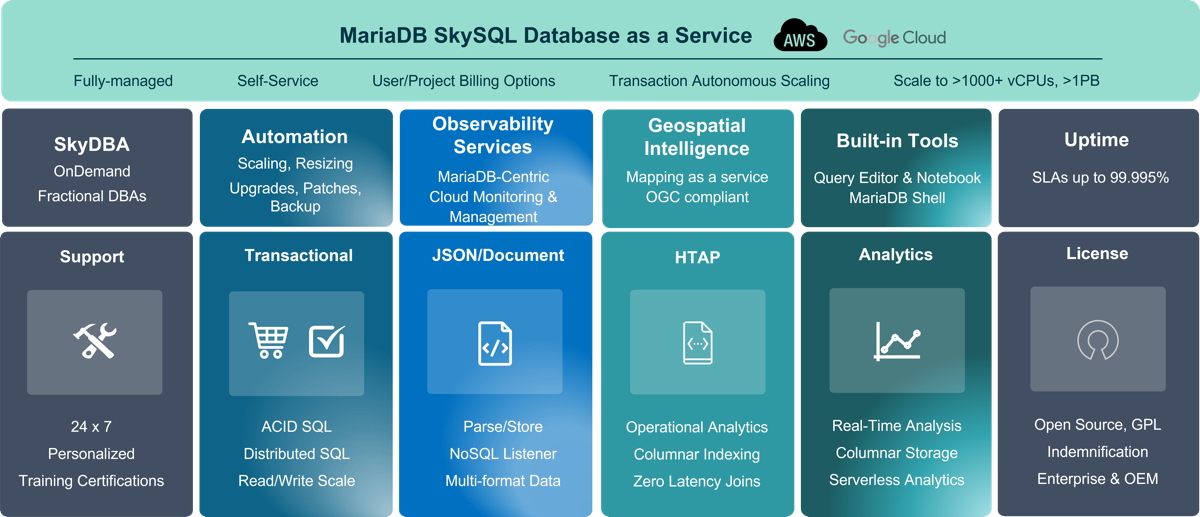 MariaDB SkySQL Database as a Service

AWS

Google Cloud

Fully-managed

Self-Service

User/Project Billing Options

Transaction Autonomous Scaling

Scale to >1000+ vCPUs, >1PB

SkyDBA
OnDemand
Fractional DBAs

Automation
Scaling, Resizing
Upgrades, Patches, Backup

Observability Services
MariaDB-Centric Cloud Monitoring & Management

Geospatial Intelligence
Mapping as a service
OGC compliant

Built-in Tools
Query Editor & Notebook
MariaDB Shell

Uptime
SLAs up to 99.995%

Support
24 x 7
Personalized
Training Certifications

Transactional
ACID SQL
Distributed SQL
Read/Write Scale

JSON/Document
Parse/Store
NoSQL Listener
Multi-format Data

HTAP
Operational Analytics
Columnar Indexing
Zero Latency Joins

Analytics
Real-Time Analysis
Columnar Storage
Serverless Analytics

License
Open Source, GPL
Indemnification
Enterprise & OEM